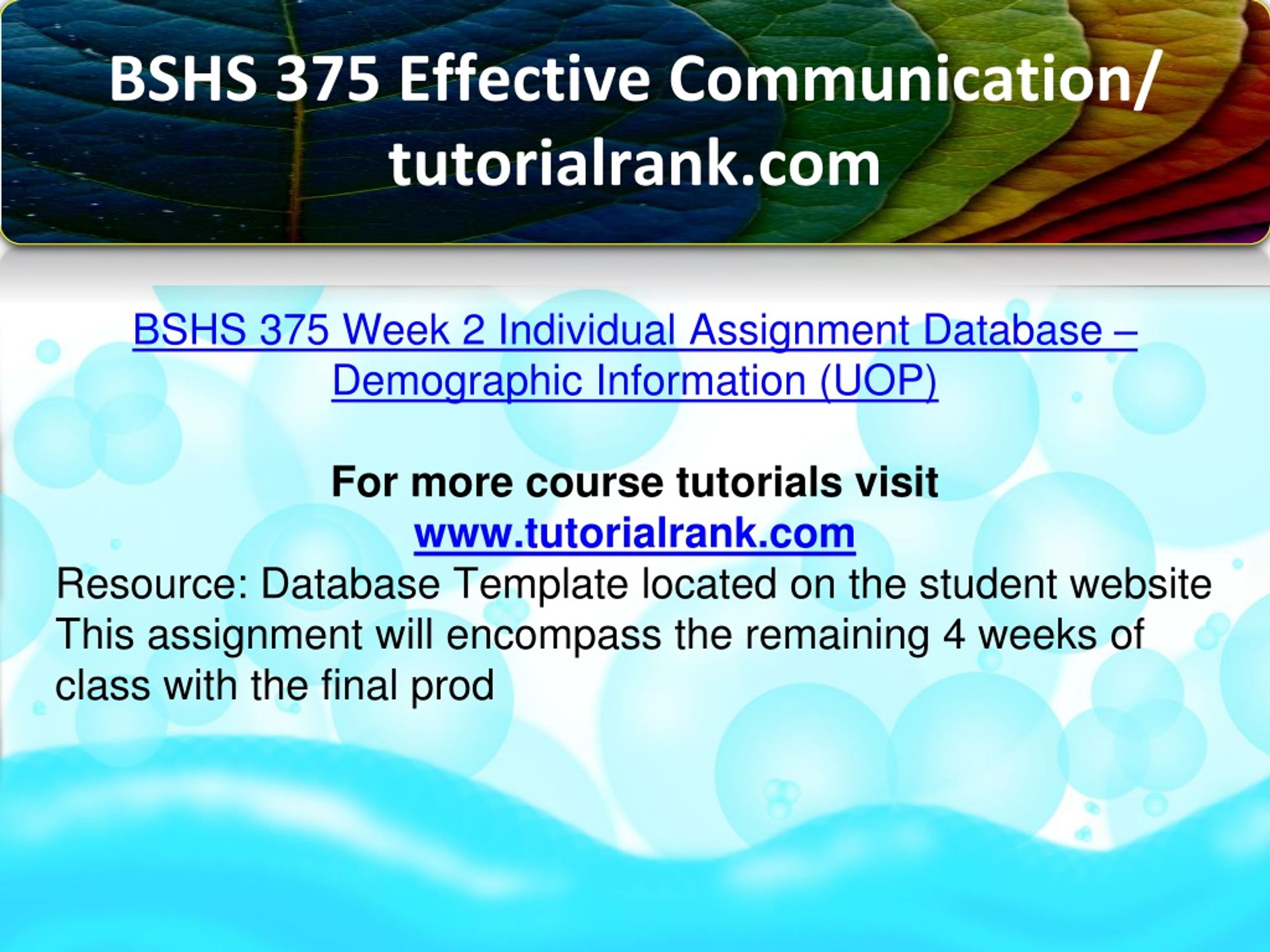 BSHS 375 Effective Communication/ tutorialrank.com

BSHS 375 Week 2 Individual Assignment Database – Demographic Information (UOP)

For more course tutorials visit
www.tutorialrank.com

Resource: Database Template located on the student website
This assignment will encompass the remaining 4 weeks of class with the final prod